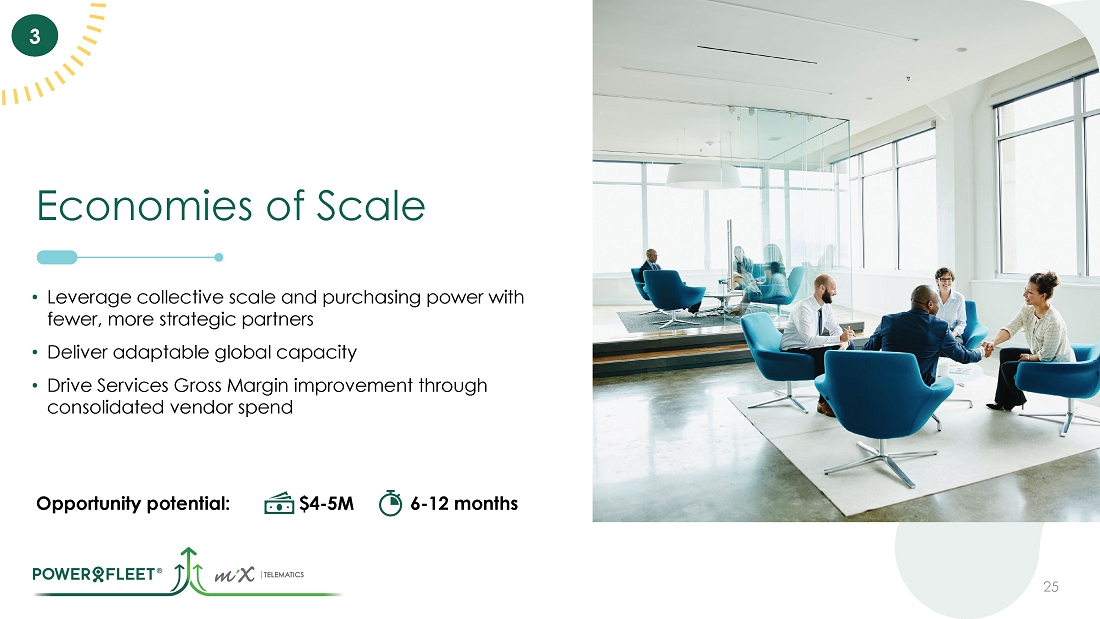 3

Economies of Scale

• Leverage collective scale and purchasing power with fewer, more strategic partners
• Deliver adaptable global capacity
• Drive Services Gross Margin improvement through consolidated vendor spend

Opportunity potential: $4-5M 6-12 months

POWERFLEET® MiX | TELEMATICS

25